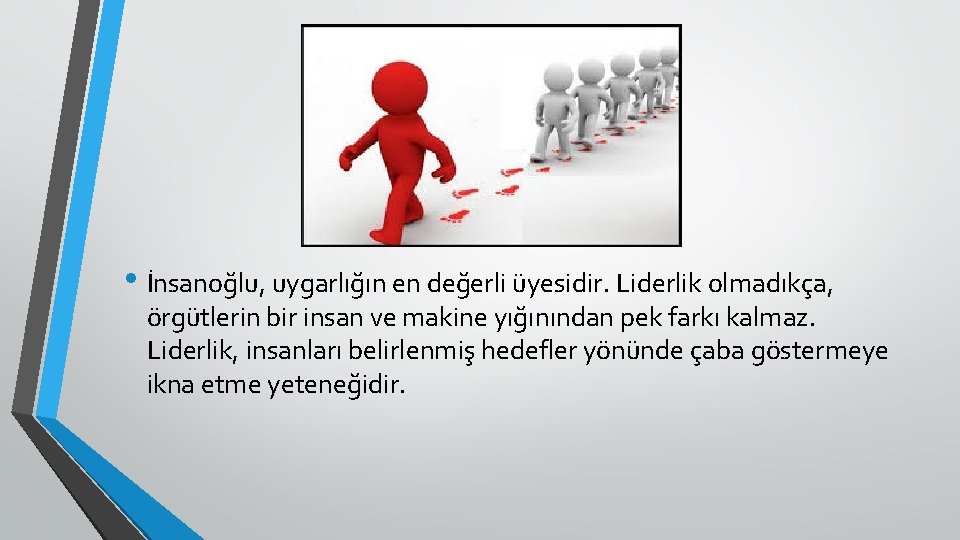 • İnsanoğlu, uygarlığın en değerli üyesidir. Liderlik olmadıkça, örgütlerin bir insan ve makine yığınından pek farkı kalmaz. Liderlik, insanları belirlenmiş hedefler yönünde çaba göstermeye ikna etme yeteneğidir.